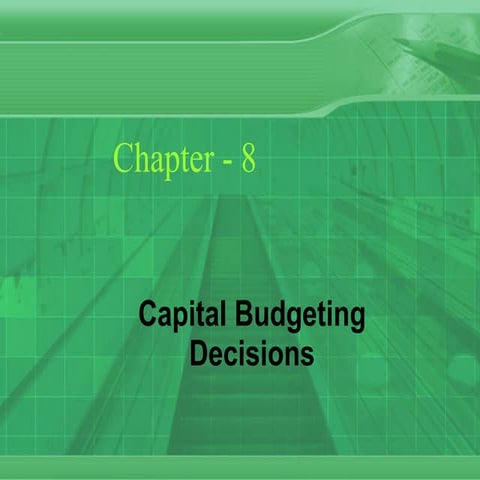 Chapter - 8

Capital Budgeting Decisions